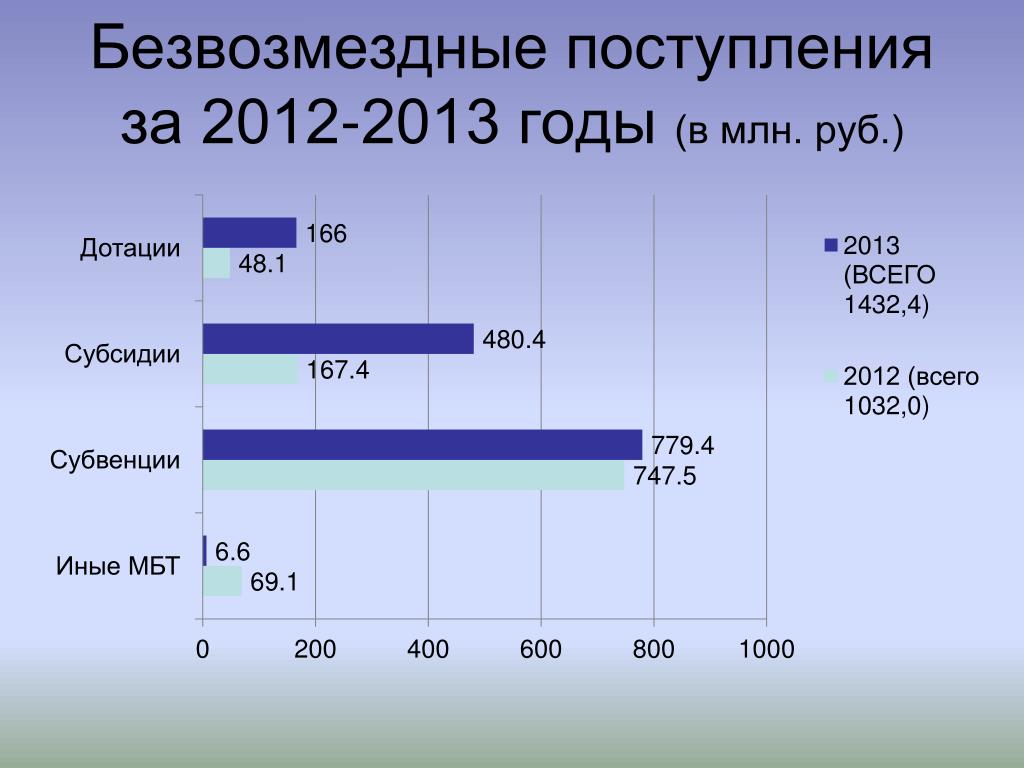 Безвозмездные поступления за 2012-2013 годы (в млн. руб.)

Дотации
166
48.1

Субсидии
480.4
167.4

Субвенции
779.4
747.5

Иные МБТ
6.6
69.1

0
200
400
600
800
1000

2013 (ВСЕГО 1432,4)

2012 (всего 1032,0)